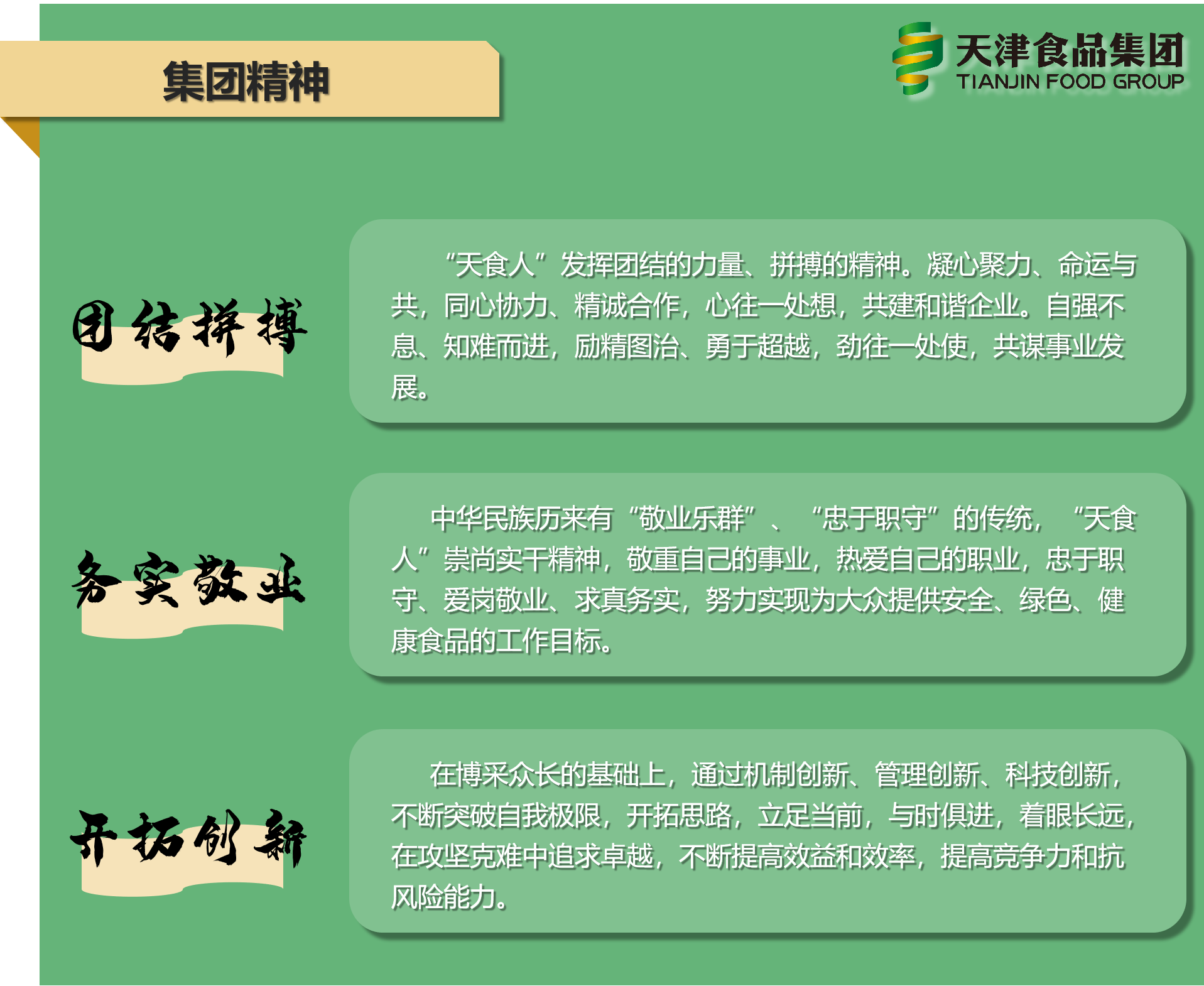 集团精神

天津食品集团
TIANJIN FOOD GROUP

团结拼搏

“天食人”发挥团结的力量、拼搏的精神。凝心聚力、命运与共，同心协力、精诚合作，心往一处想，共建和谐企业。自强不息、知难而进，励精图治、勇于超越，劲往一处使，共谋事业发展。

务实敬业

中华民族历来有“敬业乐群”、“忠于职守”的传统，“天食人”崇尚实干精神，敬重自己的事业，热爱自己的职业，忠于职守、爱岗敬业、求真务实，努力实现为大众提供安全、绿色、健康食品的工作目标。

开拓创新

在博采众长的基础上，通过机制创新、管理创新、科技创新，不断突破自我极限，开拓思路，立足当前，与时俱进，着眼长远，在攻坚克难中追求卓越，不断提高效益和效率，提高竞争力和抗风险能力。